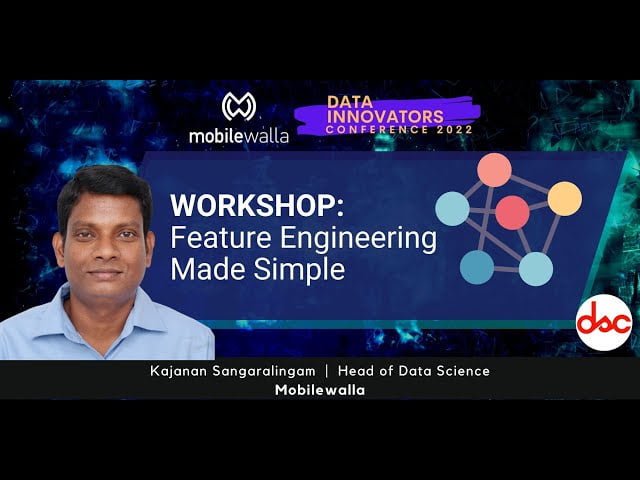 mobilewalla

DATA INNOVATORS CONFERENCE 2022

WORKSHOP: Feature Engineering Made Simple

dsc

Kajanan Sangaralingam | Head of Data Science
Mobilewalla